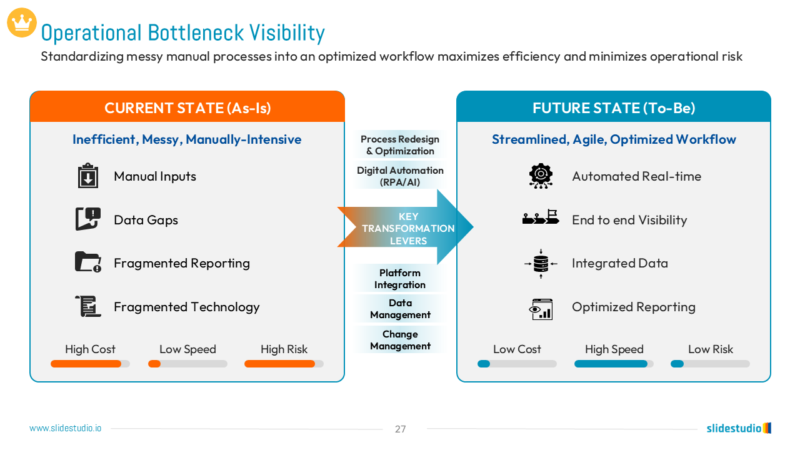 Operational Bottleneck Visibility

Standardizing messy manual processes into an optimized workflow maximizes efficiency and minimizes operational risk

CURRENT STATE (As-Is)

Inefficient, Messy, Manually-Intensive

Manual Inputs

Data Gaps

Fragmented Reporting

Fragmented Technology

High Cost

Low Speed

High Risk

Process Redesign & Optimization

Digital Automation (RPA/AI)

KEY TRANSFORMATION LEVERS

Platform Integration

Data Management

Change Management

FUTURE STATE (To-Be)

Streamlined, Agile, Optimized Workflow

Automated Real-time

End to end Visibility

Integrated Data

Optimized Reporting

Low Cost

High Speed

Low Risk

www.slidestudio.io

27

slidestudio